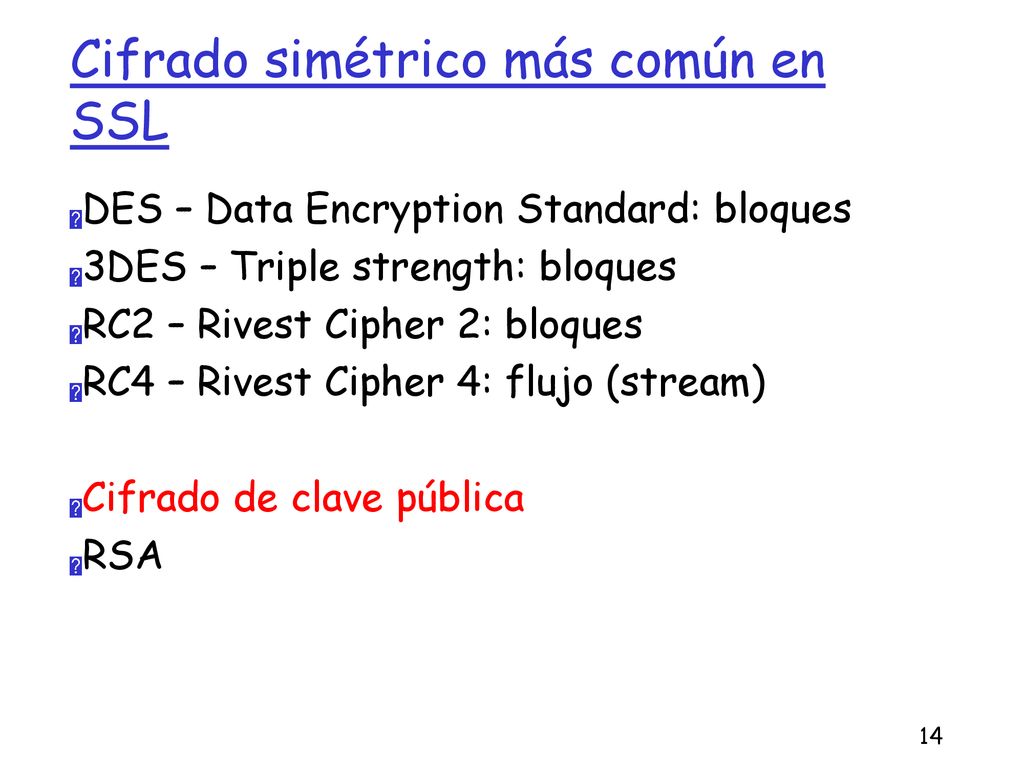 Cifrado simétrico más común en SSL

DES – Data Encryption Standard: bloques
3DES – Triple strength: bloques
RC2 – Rivest Cipher 2: bloques
RC4 – Rivest Cipher 4: flujo (stream)

Cifrado de clave pública
RSA

14